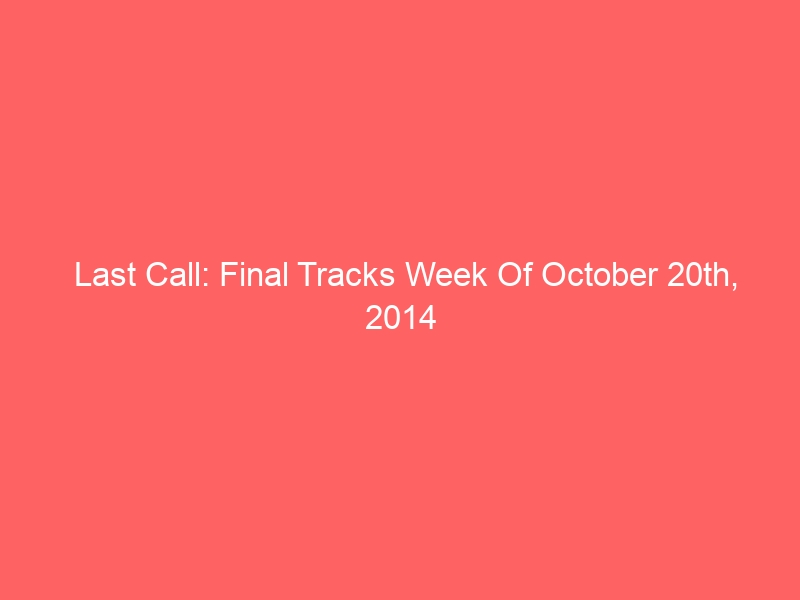 Last Call: Final Tracks Week Of October 20th, 2014